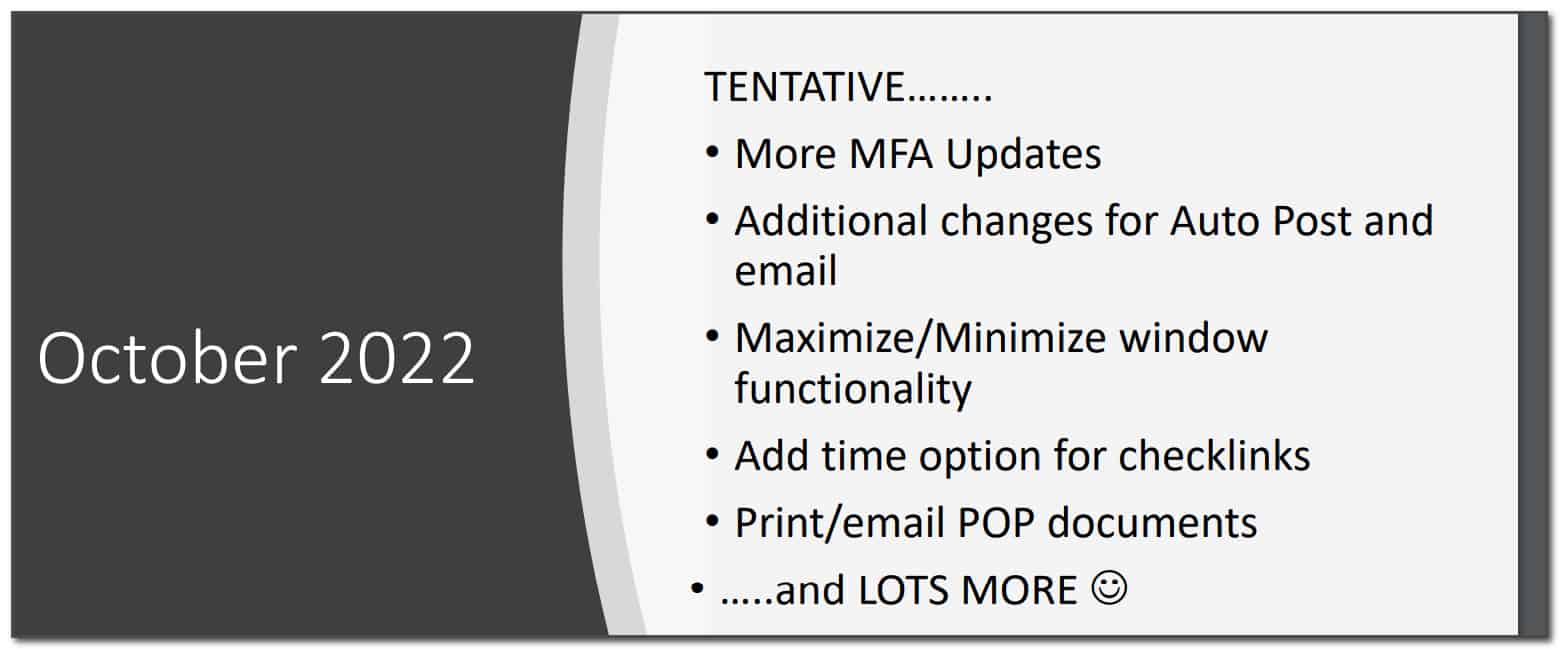 October 2022

TENTATIVE……..

• More MFA Updates
• Additional changes for Auto Post and email
• Maximize/Minimize window functionality
• Add time option for checklinks
• Print/email POP documents
• …..and LOTS MORE ☺